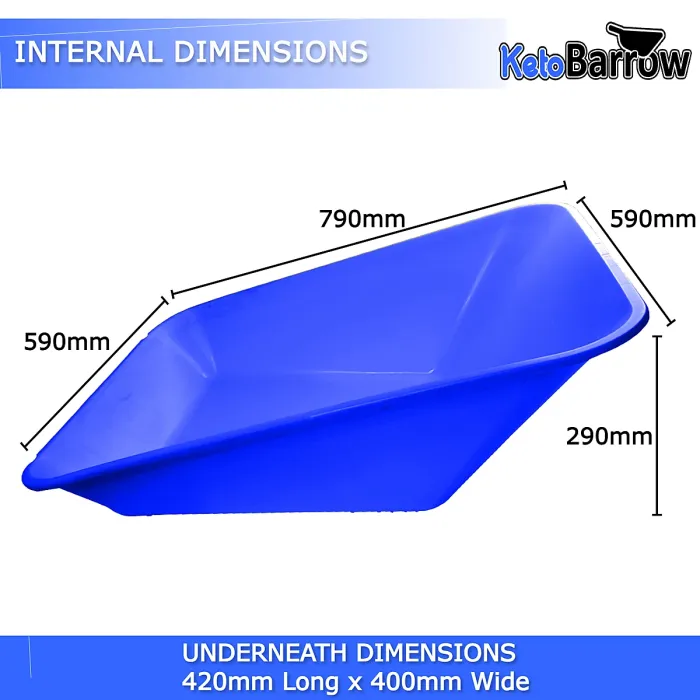 INTERNAL DIMENSIONS

KetoBarrow

790mm

590mm

590mm

290mm

UNDERNEATH DIMENSIONS
420mm Long x 400mm Wide